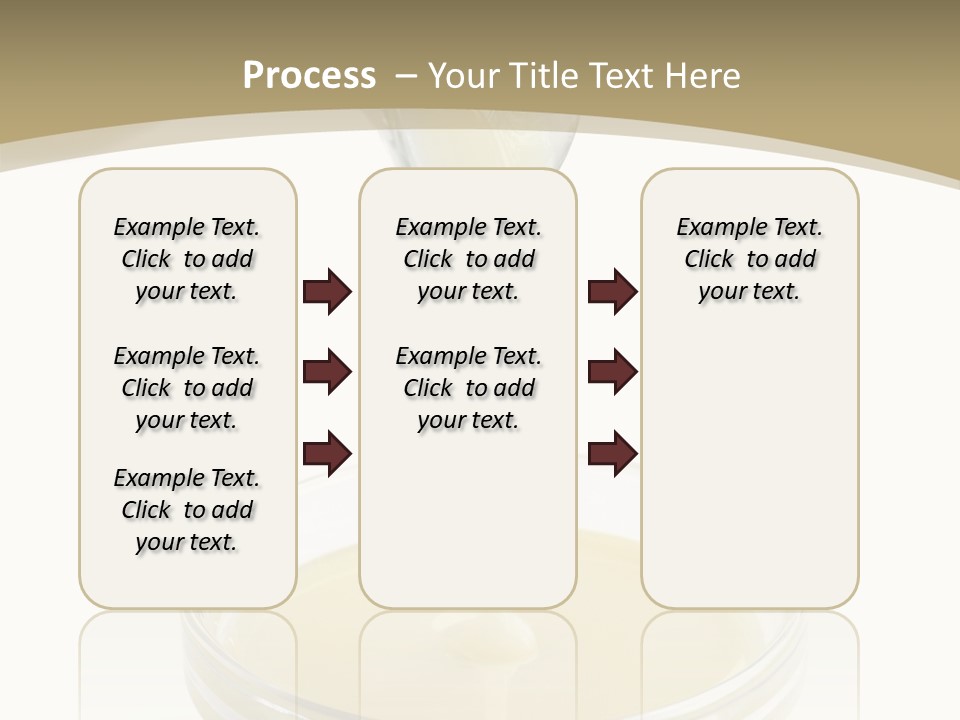 Process – Your Title Text Here

Example Text. Click to add your text.

Example Text. Click to add your text.

Example Text. Click to add your text.

Example Text. Click to add your text.

Example Text. Click to add your text.

Example Text. Click to add your text.